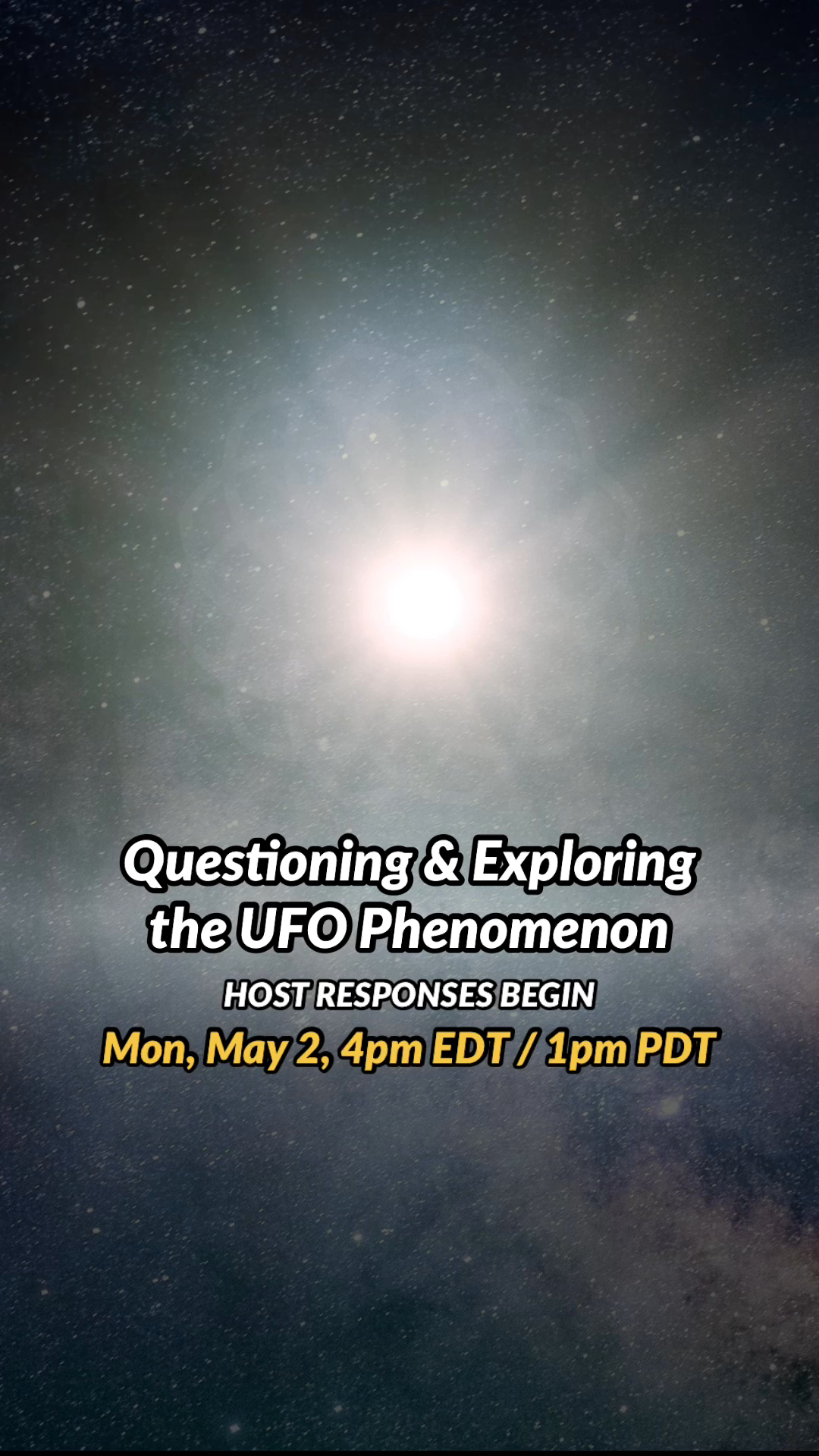 Questioning & Exploring the UFO Phenomenon

HOST RESPONSES BEGIN

Mon, May 2, 4pm EDT / 1pm PDT